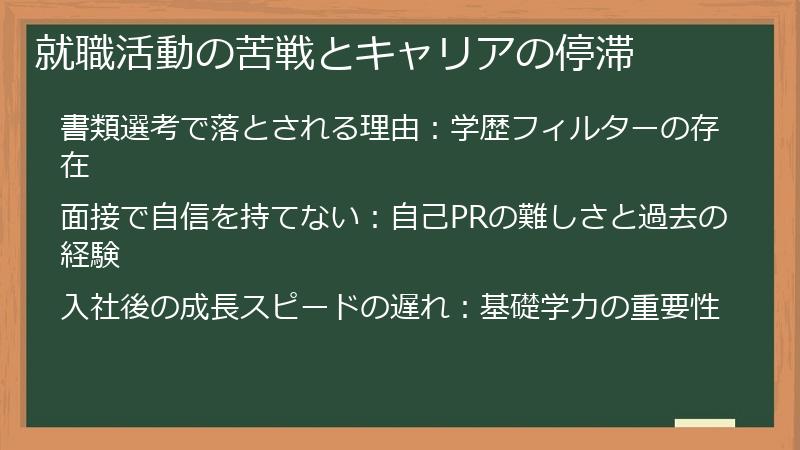 就職活動の苦戦とキャリアの停滞

書類選考で落とされる理由：学歴フィルターの存在

面接で自信を持てない：自己PRの難しさと過去の経験

入社後の成長スピードの遅れ：基礎学力の重要性